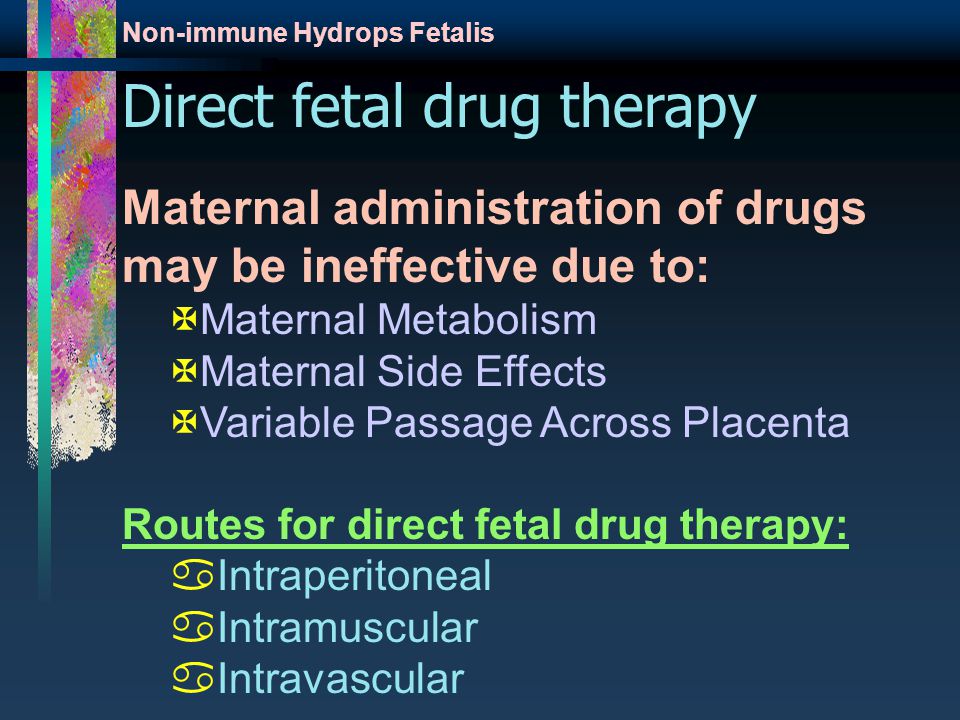 Non-immune Hydrops Fetalis

Direct fetal drug therapy

Maternal administration of drugs may be ineffective due to:

Maternal Metabolism
Maternal Side Effects
Variable Passage Across Placenta

Routes for direct fetal drug therapy:

Intraperitoneal
Intramuscular
Intravascular